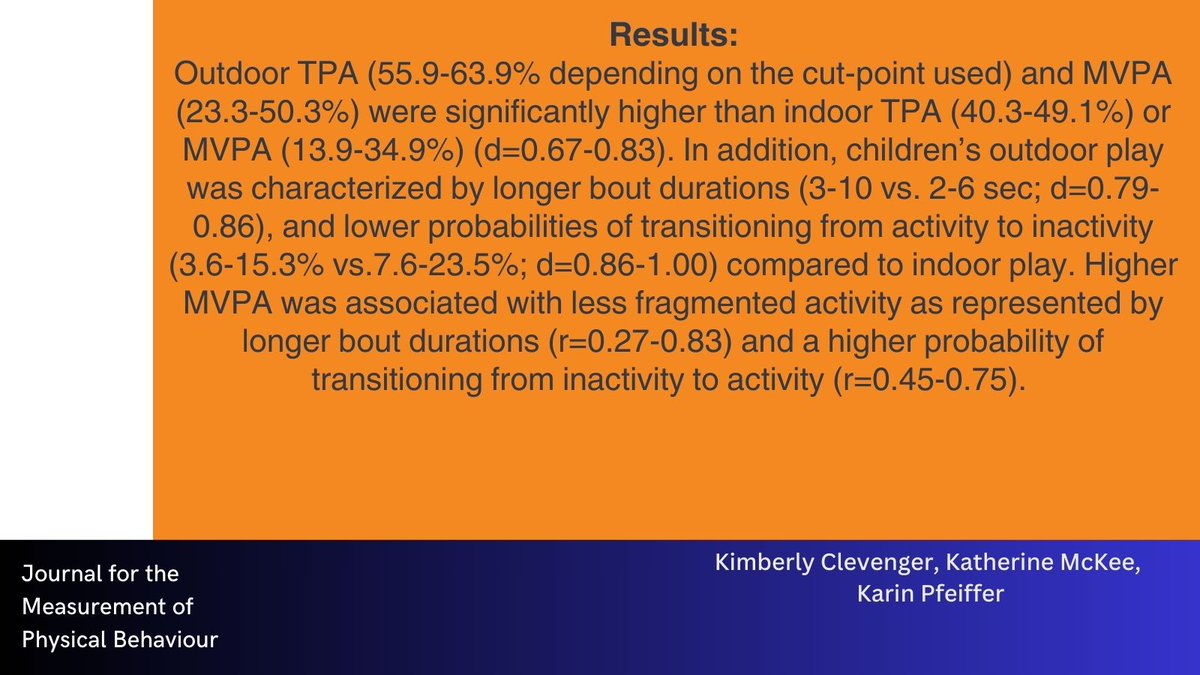 Results:
Outdoor TPA (55.9-63.9% depending on the cut-point used) and MVPA (23.3-50.3%) were significantly higher than indoor TPA (40.3-49.1%) or MVPA (13.9-34.9%) (d=0.67-0.83). In addition, children's outdoor play was characterized by longer bout durations (3-10 vs. 2-6 sec; d=0.79-0.86), and lower probabilities of transitioning from activity to inactivity (3.6-15.3% vs.7.6-23.5%; d=0.86-1.00) compared to indoor play. Higher MVPA was associated with less fragmented activity as represented by longer bout durations (r=0.27-0.83) and a higher probability of transitioning from inactivity to activity (r=0.45-0.75).

Journal for the Measurement of Physical Behaviour

Kimberly Clevenger, Katherine McKee, Karin Pfeiffer